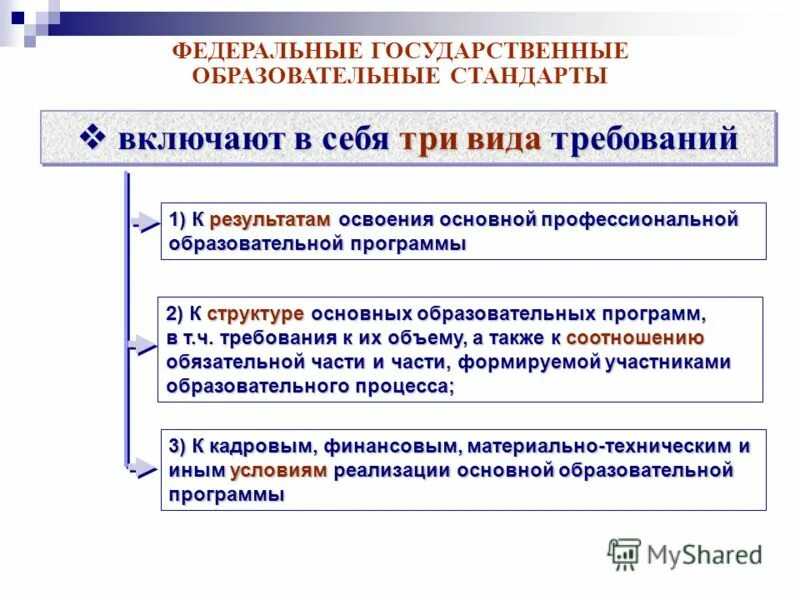 ФЕДЕРАЛЬНЫЕ ГОСУДАРСТВЕННЫЕ ОБРАЗОВАТЕЛЬНЫЕ СТАНДАРТЫ

❖ включают в себя три вида требований

1) К результатам освоения основной профессиональной образовательной программы

2) К структуре основных образовательных программ, в т.ч. требования к их объему, а также к соотношению обязательной части и части, формируемой участниками образовательного процесса;

3) К кадровым, финансовым, материально-техническим и иным условиям реализации основной образовательной программы

MyShared